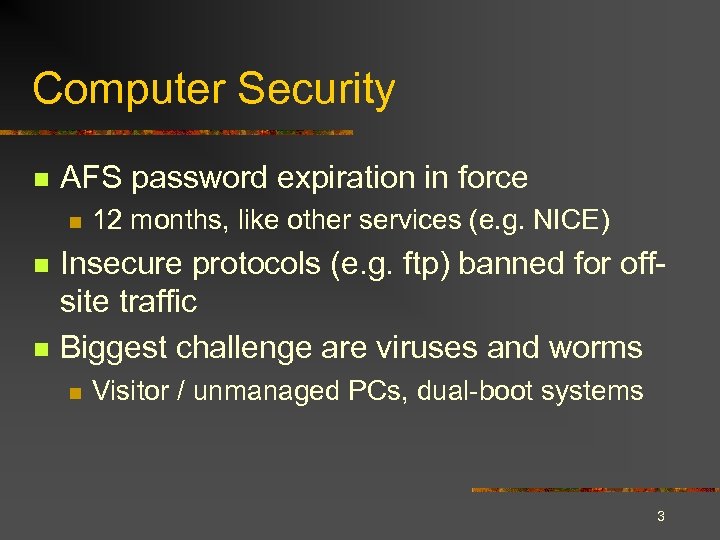 Computer Security

AFS password expiration in force

12 months, like other services (e.g. NICE)

Insecure protocols (e.g. ftp) banned for off-site traffic

Biggest challenge are viruses and worms

Visitor / unmanaged PCs, dual-boot systems

3